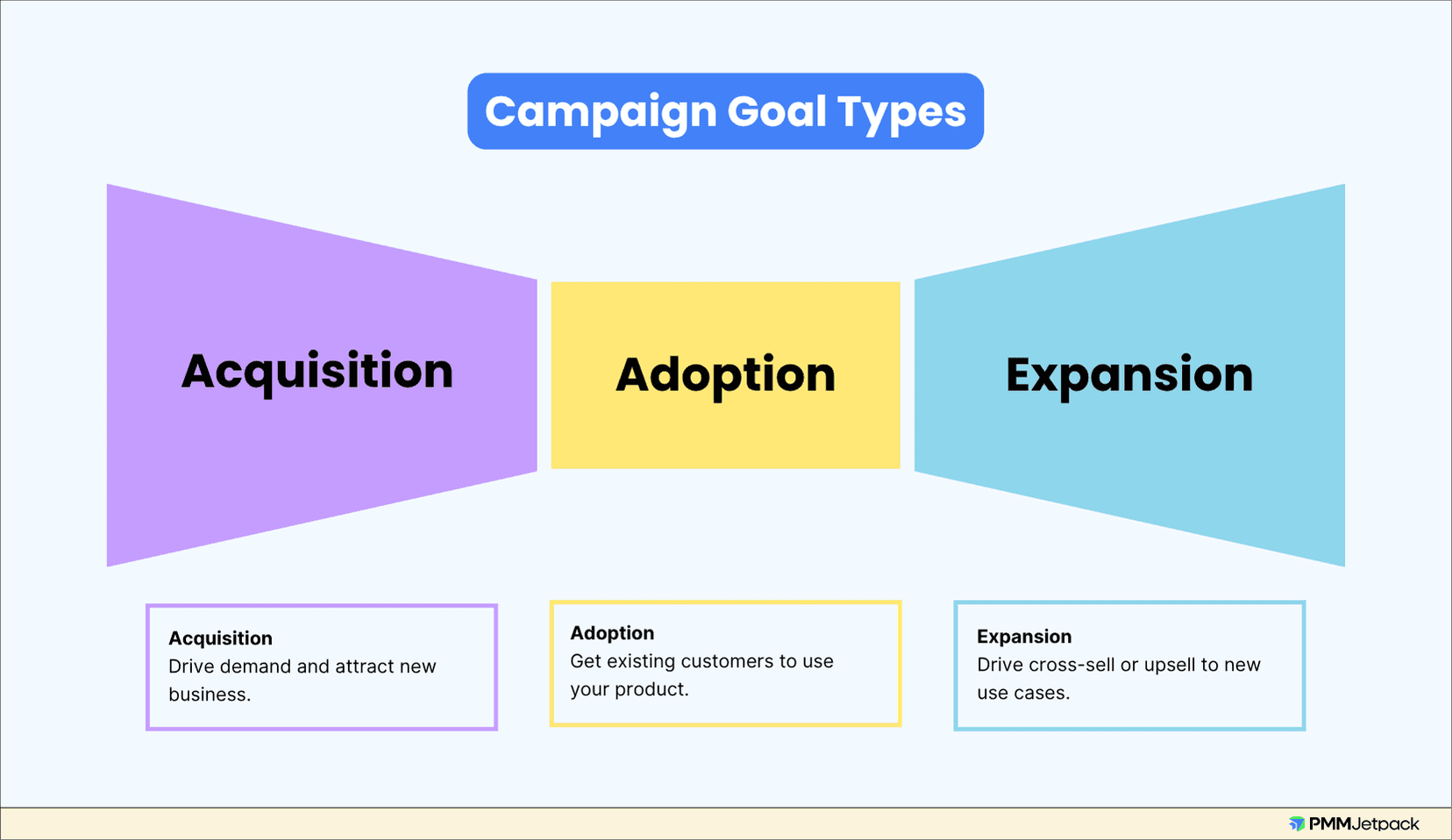 Campaign Goal Types

Acquisition

Adoption

Expansion

Acquisition
Drive demand and attract new business.

Adoption
Get existing customers to use your product.

Expansion
Drive cross-sell or upsell to new use cases.

PMMJetpack